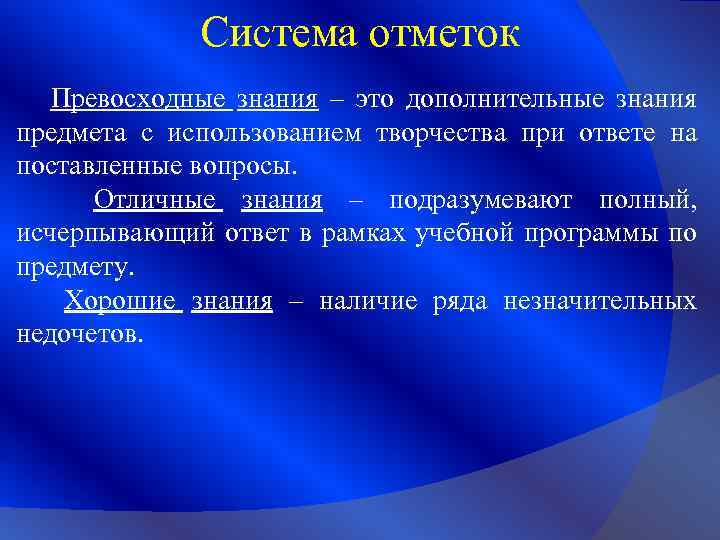 Система отметок

Превосходные знания – это дополнительные знания предмета с использованием творчества при ответе на поставленные вопросы.

Отличные знания – подразумевают полный, исчерпывающий ответ в рамках учебной программы по предмету.

Хорошие знания – наличие ряда незначительных недочетов.